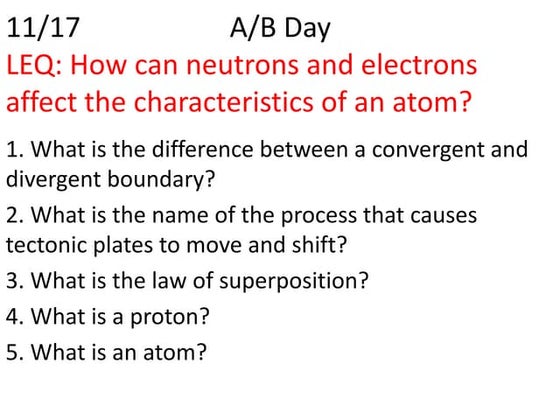 11/17 A/B Day

LEQ: How can neutrons and electrons affect the characteristics of an atom?

1. What is the difference between a convergent and divergent boundary?

2. What is the name of the process that causes tectonic plates to move and shift?

3. What is the law of superposition?

4. What is a proton?

5. What is an atom?